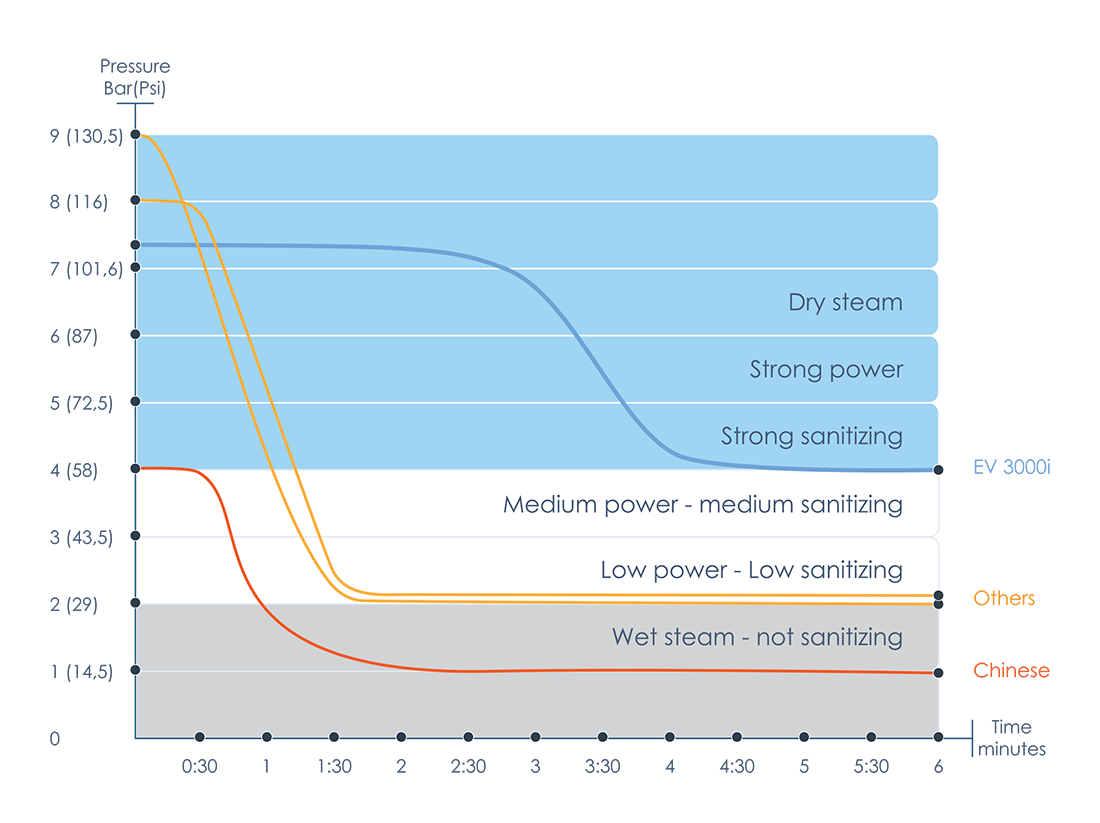 Pressure
Bar(Psi)

9 (130,5)
8 (116)
7 (101,6)
6 (87)
5 (72,5)
4 (58)
3 (43,5)
2 (29)
1 (14,5)
0

Dry steam
Strong power
Strong sanitizing
Medium power - medium sanitizing
Low power - Low sanitizing
Wet steam - not sanitizing

EV 3000i
Others
Chinese

0:30 1 1:30 2 2:30 3 3:30 4 4:30 5 5:30 6

Time
minutes